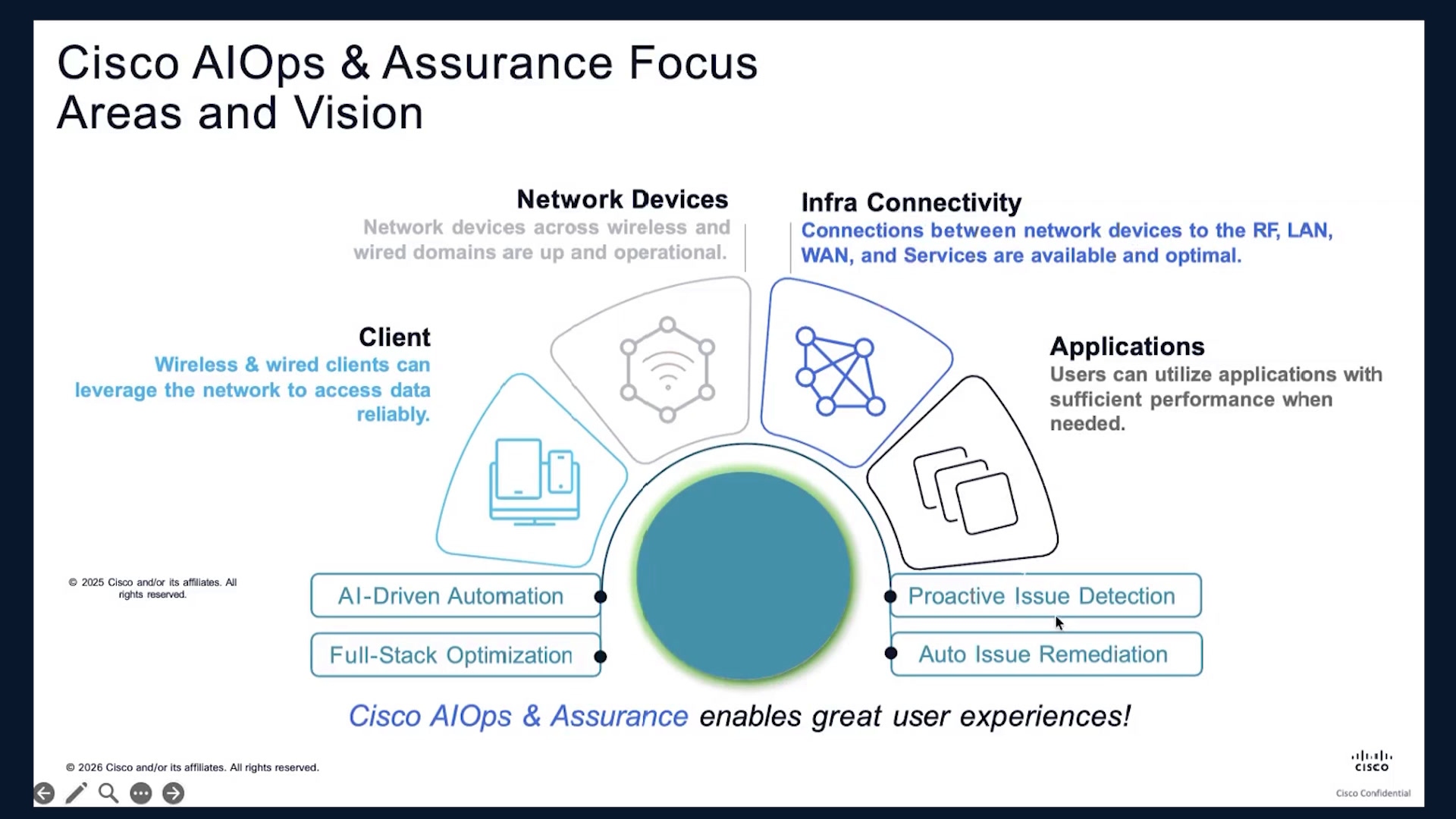 Cisco AIOps & Assurance Focus Areas and Vision

Network Devices
Network devices across wireless and wired domains are up and operational.

Infra Connectivity
Connections between network devices to the RF, LAN, WAN, and Services are available and optimal.

Client
Wireless & wired clients can leverage the network to access data reliably.

Applications
Users can utilize applications with sufficient performance when needed.

© 2025 Cisco and/or its affiliates. All rights reserved.

AI-Driven Automation

Full-Stack Optimization

Proactive Issue Detection

Auto Issue Remediation

Cisco AIOps & Assurance enables great user experiences!

© 2026 Cisco and/or its affiliates. All rights reserved.

cisco
Cisco Confidential